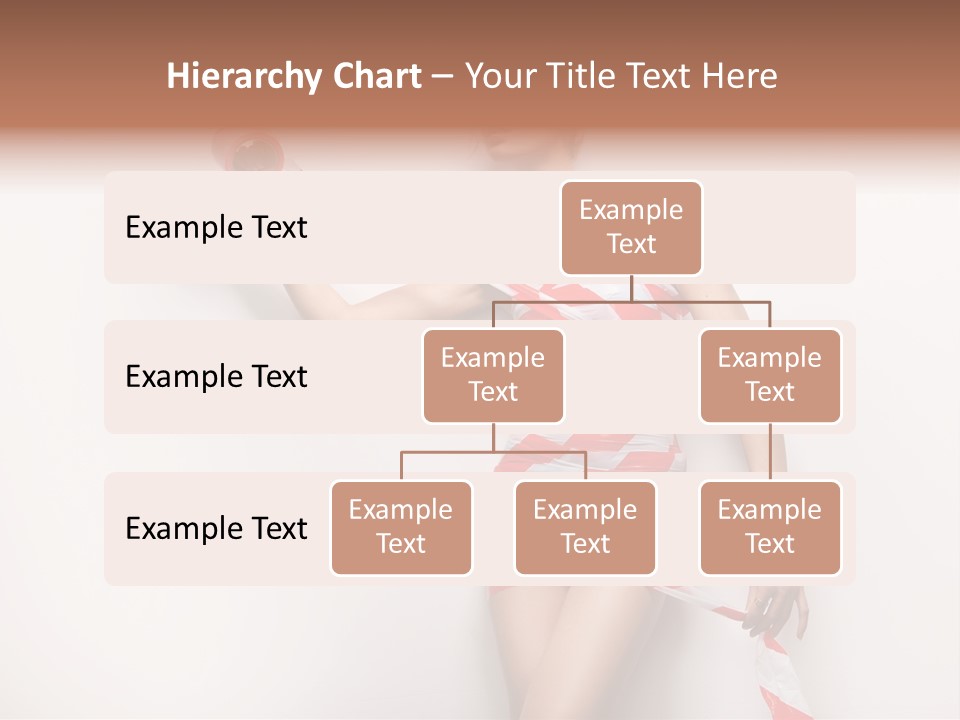 Hierarchy Chart – Your Title Text Here

Example Text

Example Text

Example Text

Example Text

Example Text

Example Text

Example Text

Example Text

Example Text